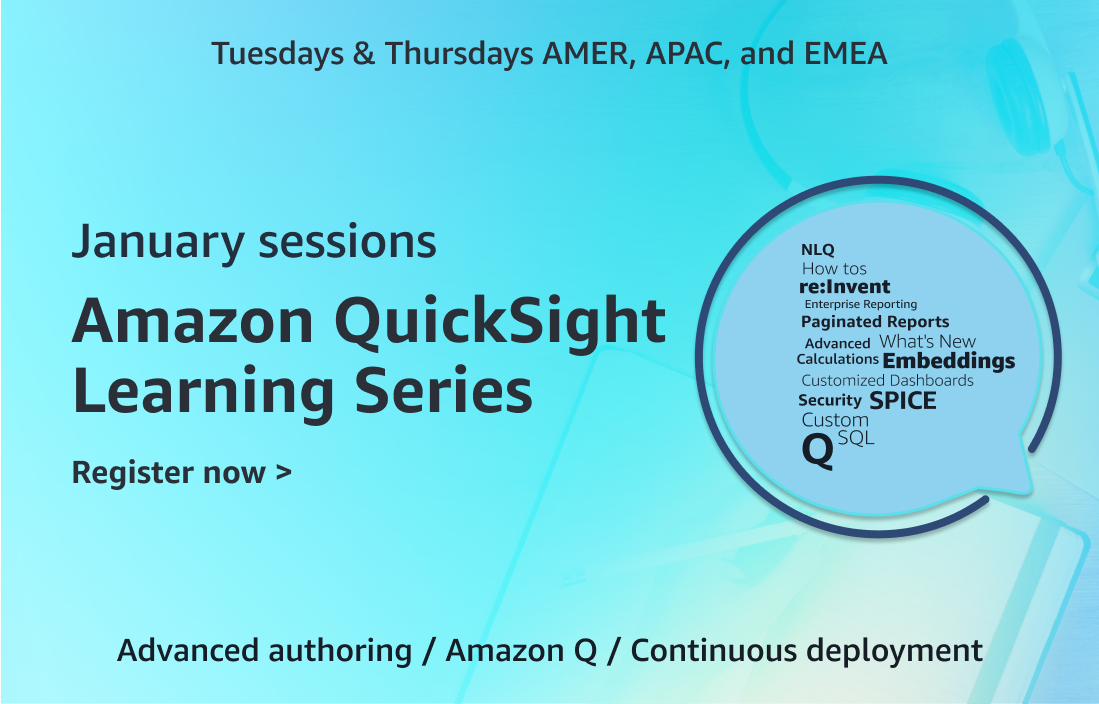 Tuesdays & Thursdays AMER, APAC, and EMEA

January sessions

Amazon QuickSight Learning Series

Register now >

NLQ
How tos
re:Invent
Enterprise Reporting
Paginated Reports
Advanced Calculations
What's New
Embeddings
Customized Dashboards
Security
SPICE
Custom SQL
Q

Advanced authoring / Amazon Q / Continuous deployment